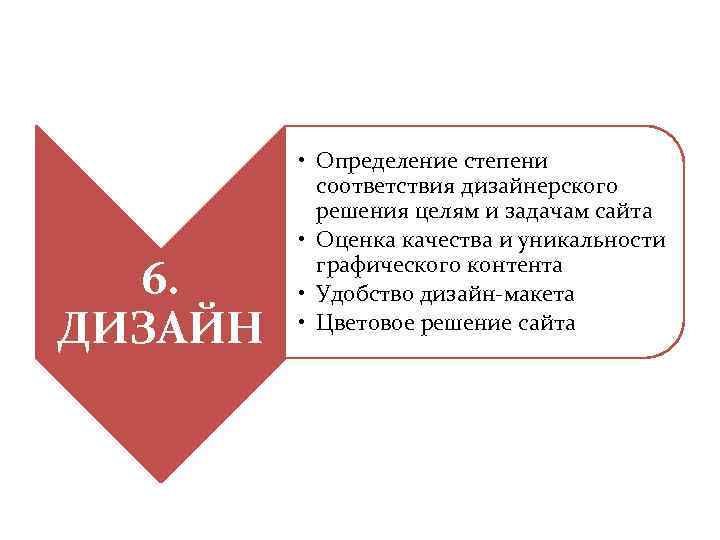 6. ДИЗАЙН

• Определение степени соответствия дизайнерского решения целям и задачам сайта
• Оценка качества и уникальности графического контента
• Удобство дизайн-макета
• Цветовое решение сайта